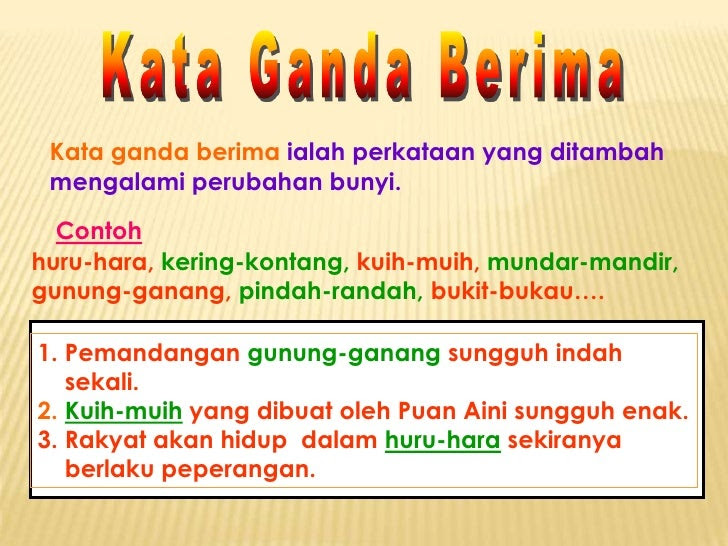 Kata Ganda Berima

Kata ganda berima ialah perkataan yang ditambah mengalami perubahan bunyi.

Contoh
huru-hara, kering-kontang, kuih-muih, mundar-mandir, gunung-ganang, pindah-randah, bukit-bukau….

1. Pemandangan gunung-ganang sungguh indah sekali.
2. Kuih-muih yang dibuat oleh Puan Aini sungguh enak.
3. Rakyat akan hidup dalam huru-hara sekiranya berlaku peperangan.